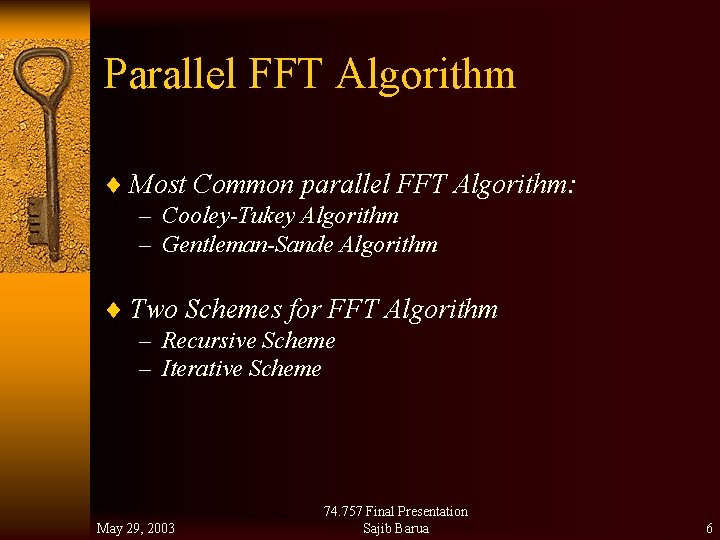 Parallel FFT Algorithm

♦ Most Common parallel FFT Algorithm:
– Cooley-Tukey Algorithm
– Gentleman-Sande Algorithm

♦ Two Schemes for FFT Algorithm
– Recursive Scheme
– Iterative Scheme

May 29, 2003

74.757 Final Presentation
Sajib Barua

6